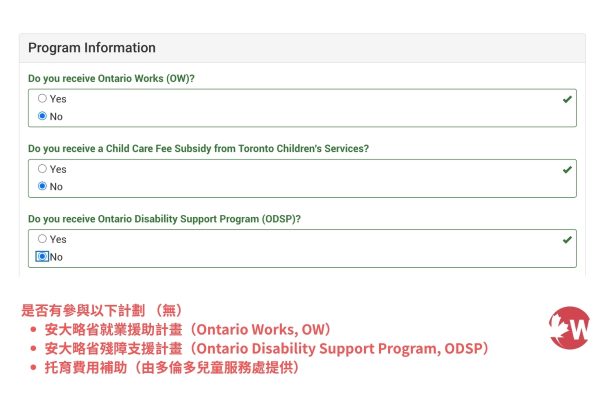 Program Information

Do you receive Ontario Works (OW)?

Yes

No

Do you receive a Child Care Fee Subsidy from Toronto Children's Services?

Yes

No

Do you receive Ontario Disability Support Program (ODSP)?

Yes

No

是否有參與以下計劃 （無）
• 安大略省就業援助計畫（Ontario Works, OW）
• 安大略省殘障支援計畫（Ontario Disability Support Program, ODSP）
• 托育費用補助（由多倫多兒童服務處提供）

W